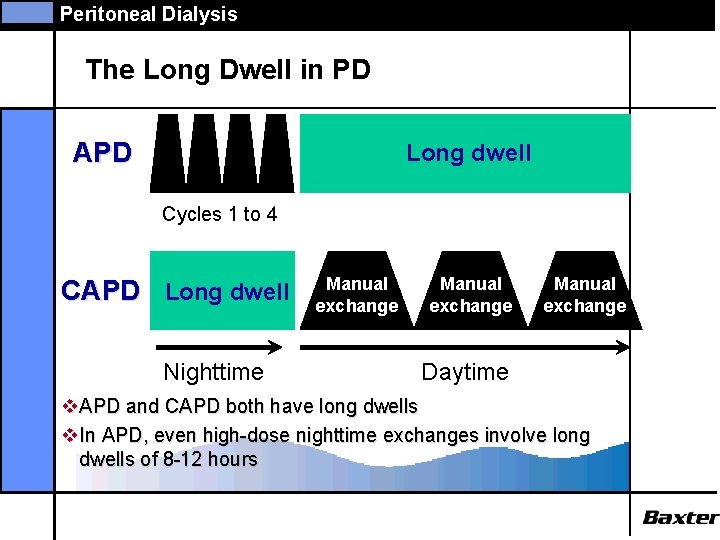 Peritoneal Dialysis

The Long Dwell in PD

APD

Long dwell

Cycles 1 to 4

CAPD

Long dwell

Manual exchange

Manual exchange

Manual exchange

Nighttime

Daytime

❖APD and CAPD both have long dwells

❖In APD, even high-dose nighttime exchanges involve long dwells of 8-12 hours

Baxter